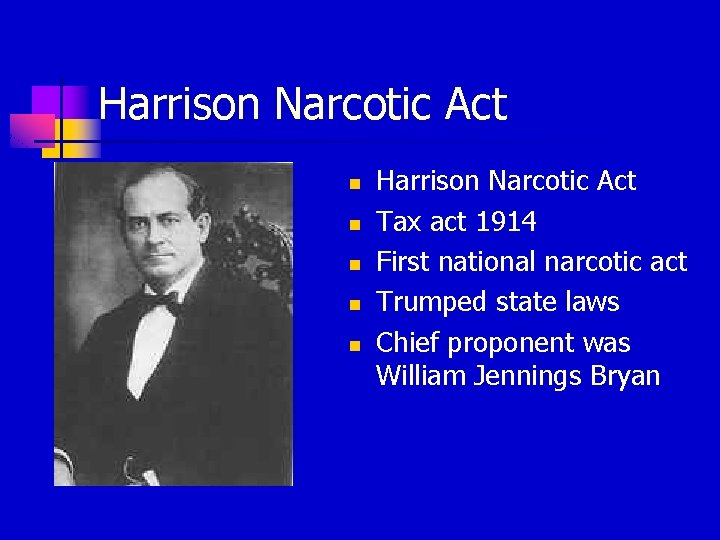 Harrison Narcotic Act

- Harrison Narcotic Act
- Tax act 1914
- First national narcotic act
- Trumped state laws
- Chief proponent was William Jennings Bryan